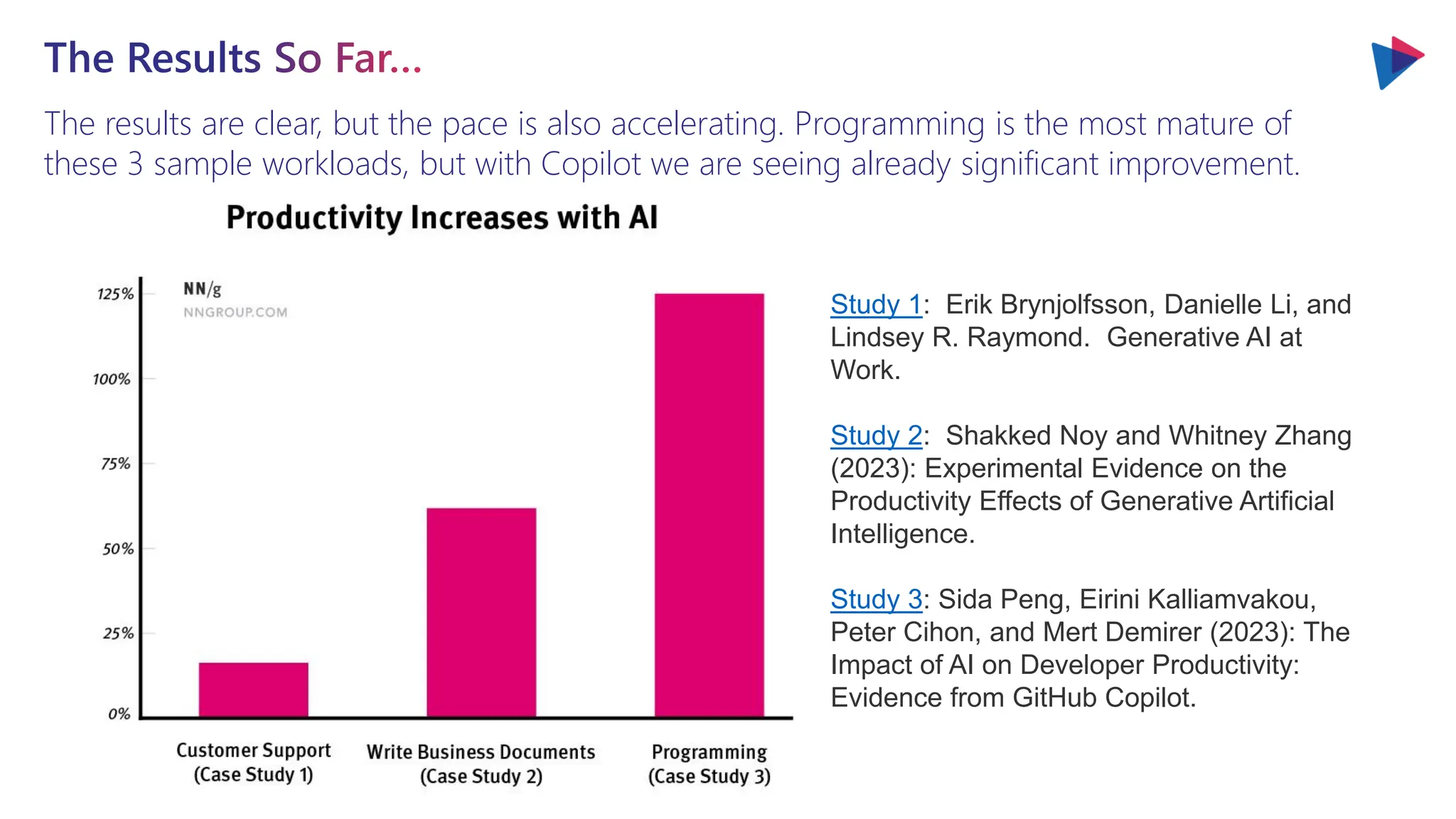 The Results So Far...

The results are clear, but the pace is also accelerating. Programming is the most mature of these 3 sample workloads, but with Copilot we are seeing already significant improvement.

Productivity Increases with AI

NN/g
NNGROUP.COM

125%
100%
75%
50%
25%
0%

Customer Support (Case Study 1)
Write Business Documents (Case Study 2)
Programming (Case Study 3)

Study 1: Erik Brynjolfsson, Danielle Li, and Lindsey R. Raymond. Generative AI at Work.

Study 2: Shakked Noy and Whitney Zhang (2023): Experimental Evidence on the Productivity Effects of Generative Artificial Intelligence.

Study 3: Sida Peng, Eirini Kalliamvakou, Peter Cihon, and Mert Demirer (2023): The Impact of AI on Developer Productivity: Evidence from GitHub Copilot.